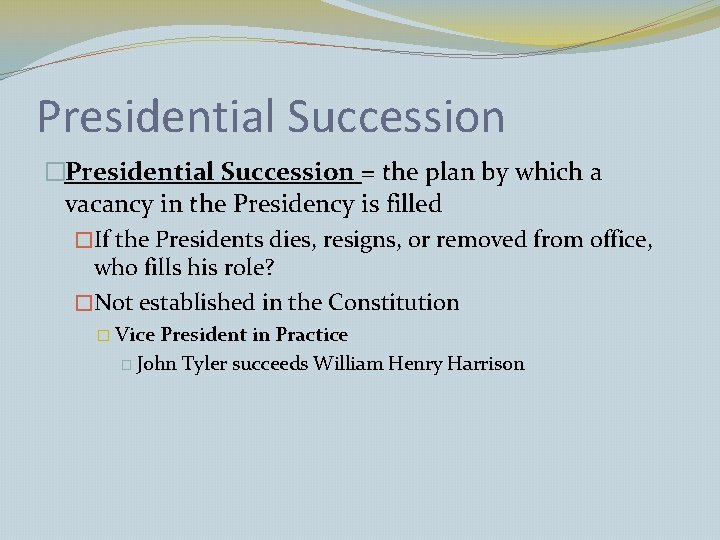 Presidential Succession

Presidential Succession = the plan by which a vacancy in the Presidency is filled

If the Presidents dies, resigns, or removed from office, who fills his role?

Not established in the Constitution

Vice President in Practice

John Tyler succeeds William Henry Harrison